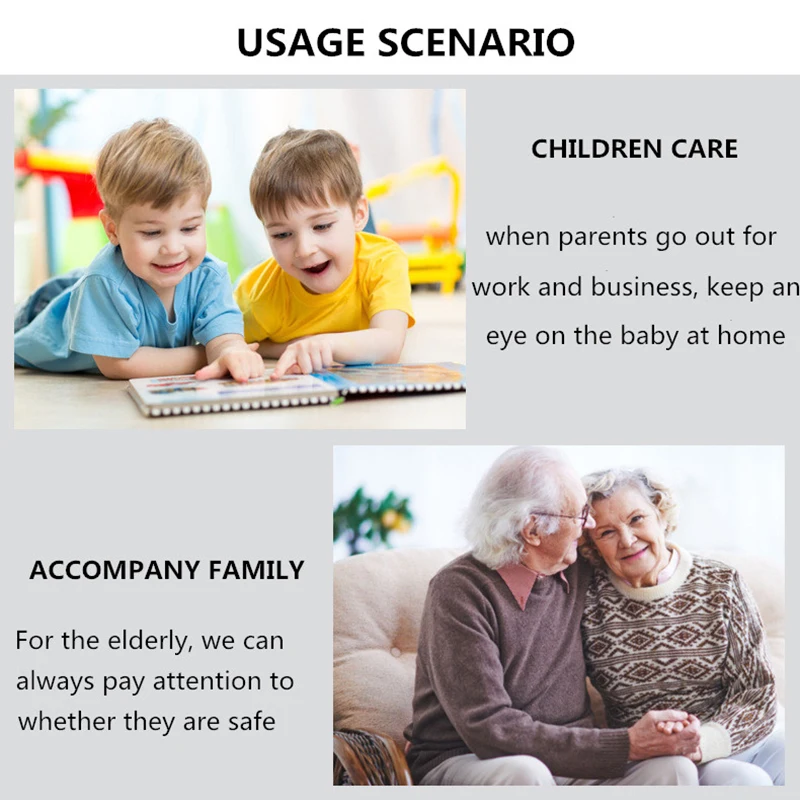 USAGE SCENARIO

CHILDREN CARE

when parents go out for work and business, keep an eye on the baby at home

ACCOMPANY FAMILY

For the elderly, we can always pay attention to whether they are safe